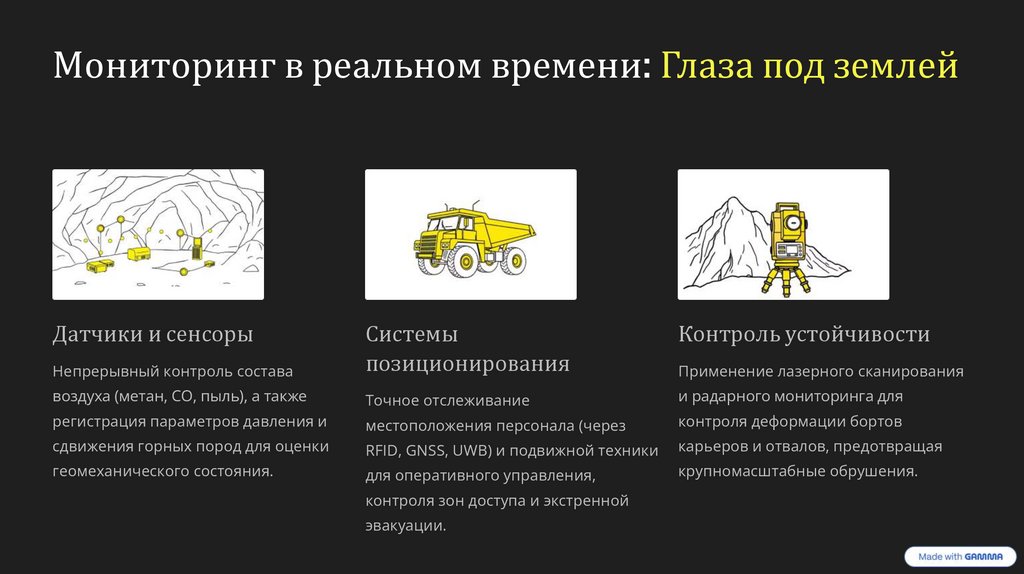 Мониторинг в реальном времени: Глаза под землей

Датчики и сенсоры

Непрерывный контроль состава воздуха (метан, CO, пыль), а также регистрация параметров давления и сдвижения горных пород для оценки геомеханического состояния.

Системы позиционирования

Точное отслеживание местоположения персонала (через RFID, GNSS, UWB) и подвижной техники для оперативного управления, контроля зон доступа и экстренной эвакуации.

Контроль устойчивости

Применение лазерного сканирования и радарного мониторинга для контроля деформации бортов карьеров и отвалов, предотвращая крупномасштабные обрушения.

Made with GAMMA